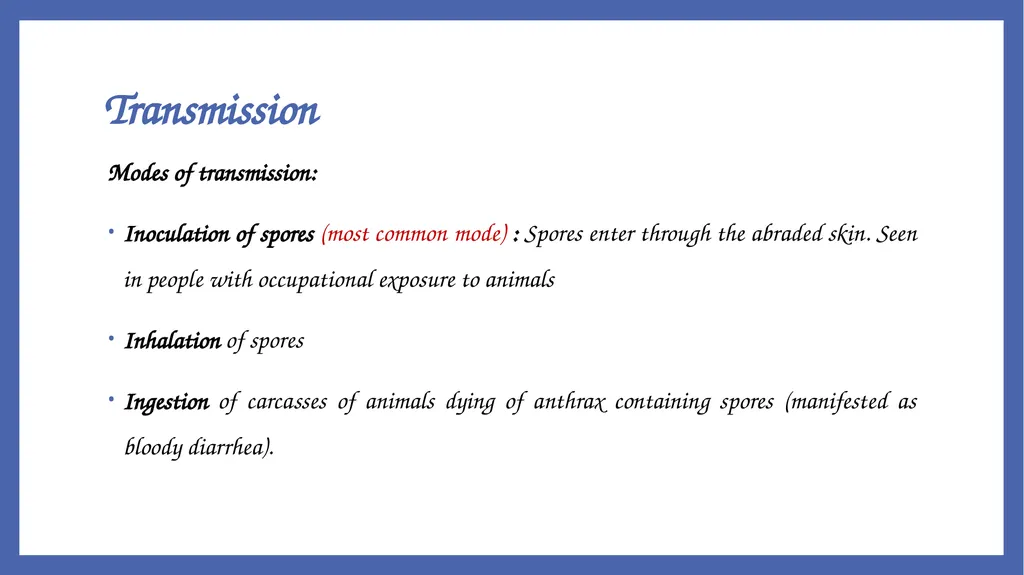 Transmission

Modes of transmission:

• Inoculation of spores (most common mode) : Spores enter through the abraded skin. Seen in people with occupational exposure to animals

• Inhalation of spores

• Ingestion of carcasses of animals dying of anthrax containing spores (manifested as bloody diarrhea).